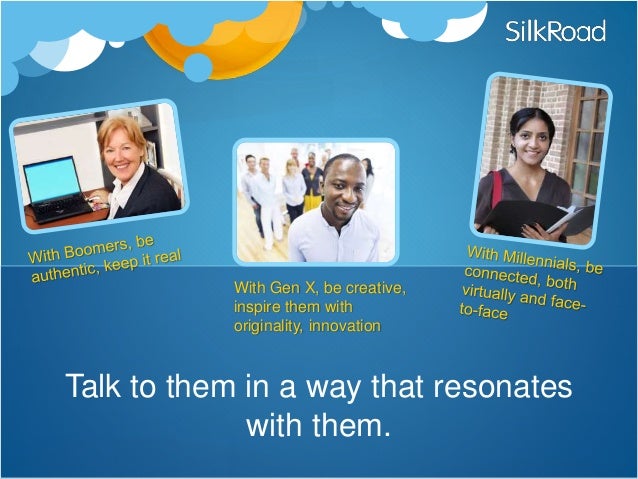 SilkRoad

With Boomers, be authentic, keep it real

With Gen X, be creative, inspire them with originality, innovation

With Millennials, be connected, both virtually and face-to-face

Talk to them in a way that resonates with them.